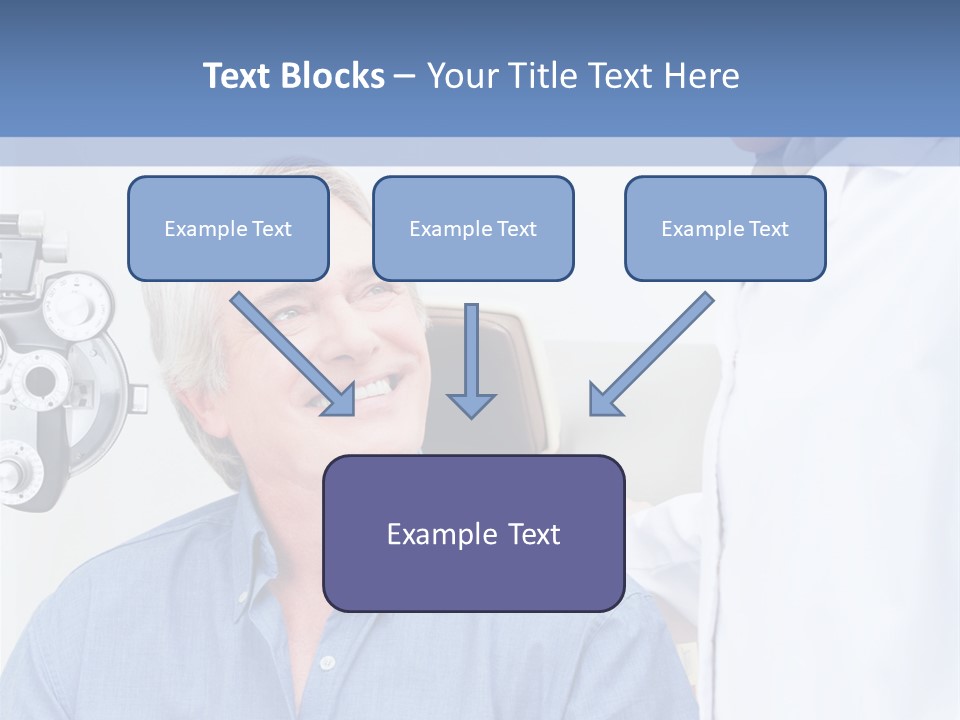 Text Blocks – Your Title Text Here

Example Text

Example Text

Example Text

Example Text